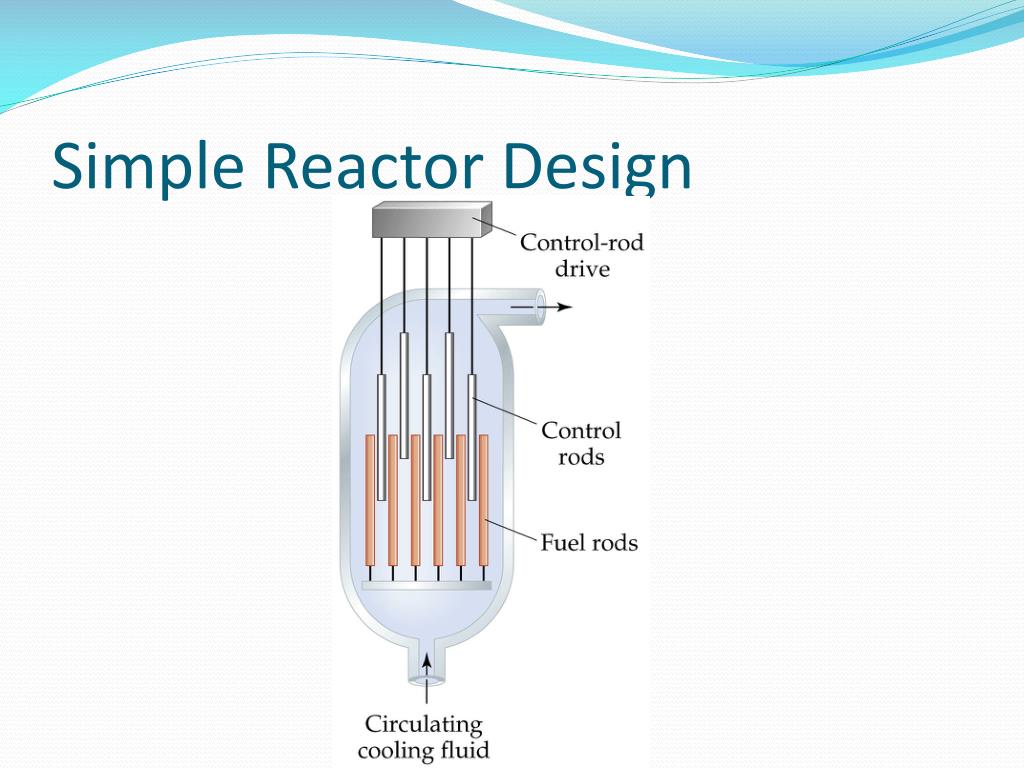 Simple Reactor Design

Control-rod drive

Control rods

Fuel rods

Circulating cooling fluid